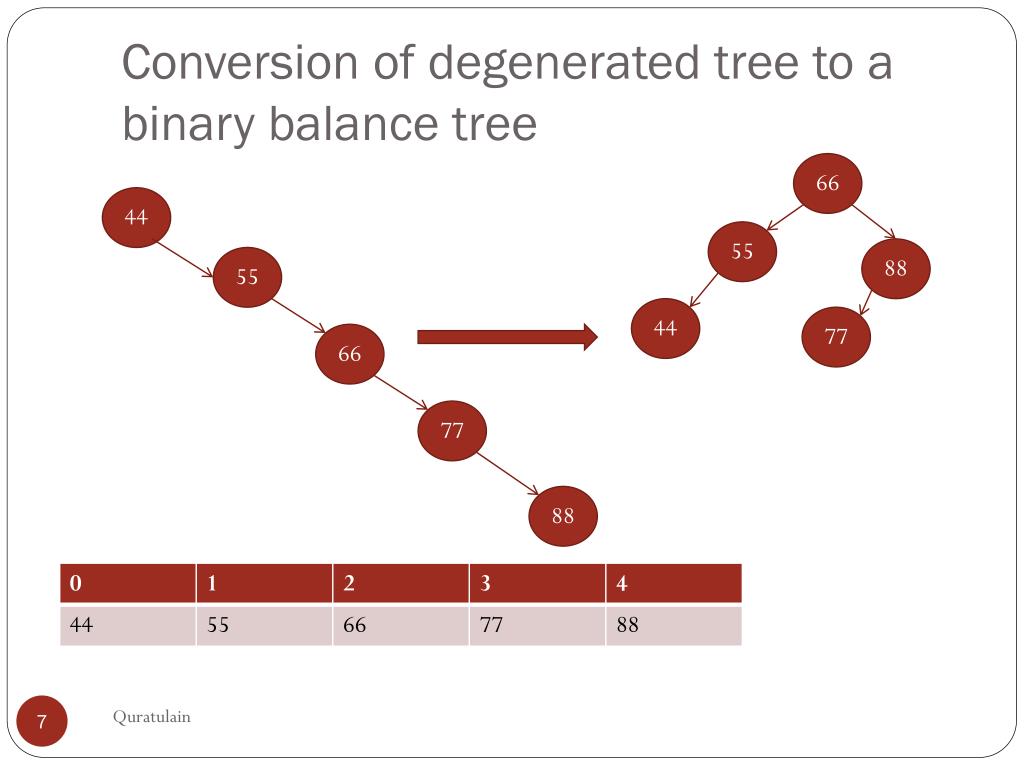 Conversion of degenerated tree to a binary balance tree

44
55
66
77
88

66
55
88
44
77

| 0 | 1 | 2 | 3 | 4 |
|---|---|---|---|---|
| 44 | 55 | 66 | 77 | 88 |

7

Quratulain